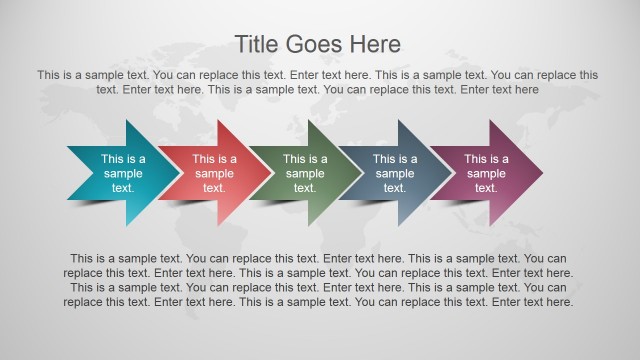 Title Goes Here

This is a sample text. You can replace this text. Enter text here. This is a sample text. You can replace this text. Enter text here. This is a sample text. You can replace this text. Enter text here

This is a sample text.

This is a sample text.

This is a sample text.

This is a sample text.

This is a sample text.

This is a sample text. You can replace this text. Enter text here. This is a sample text. You can replace this text. Enter text here. This is a sample text. You can replace this text. Enter text here. This is a sample text. You can replace this text. Enter text here. This is a sample text. You can replace this text. Enter text here. This is a sample text. You can replace this text. Enter text here.